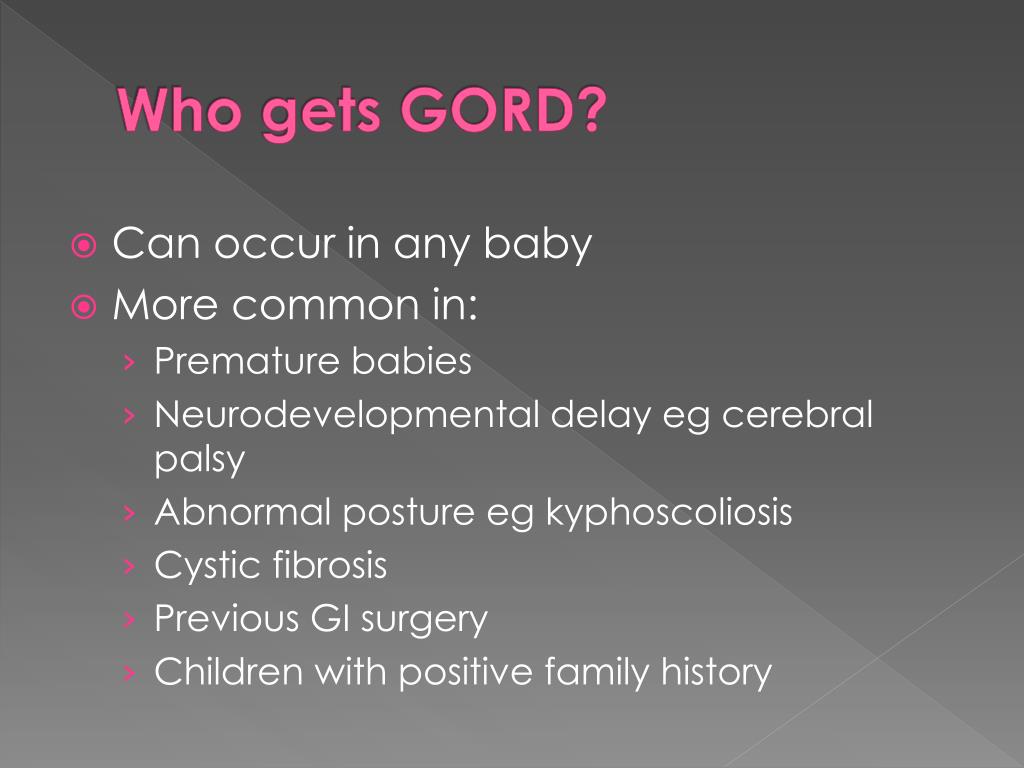 Who gets GORD?

Can occur in any baby
More common in:
› Premature babies
› Neurodevelopmental delay eg cerebral palsy
› Abnormal posture eg kyphoscoliosis
› Cystic fibrosis
› Previous GI surgery
› Children with positive family history